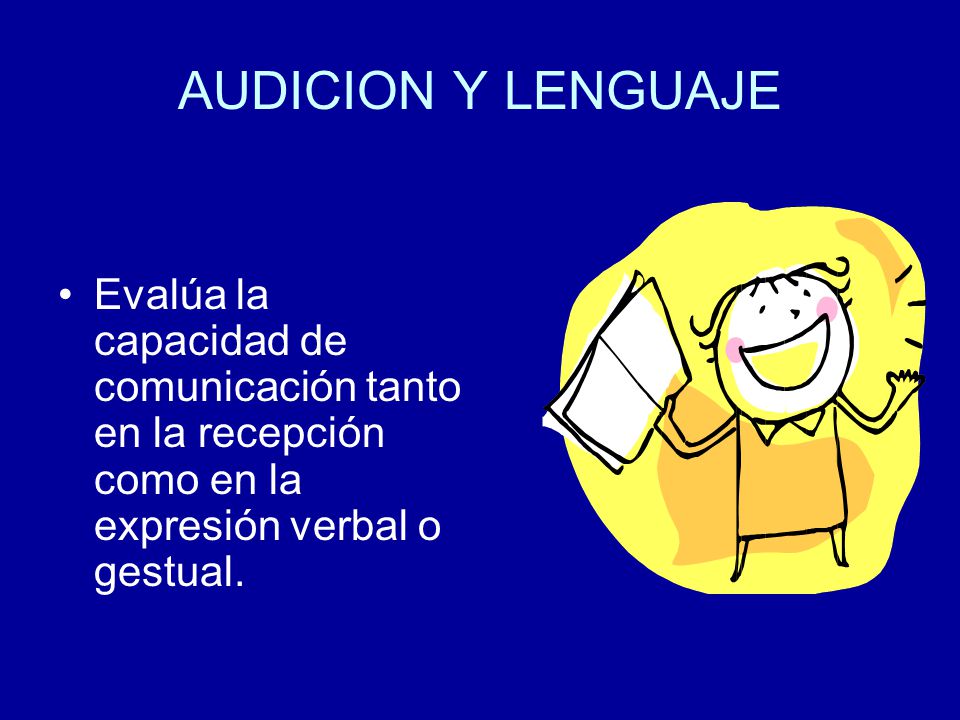 AUDICION Y LENGUAJE

• Evalúa la capacidad de comunicación tanto en la recepción como en la expresión verbal o gestual.